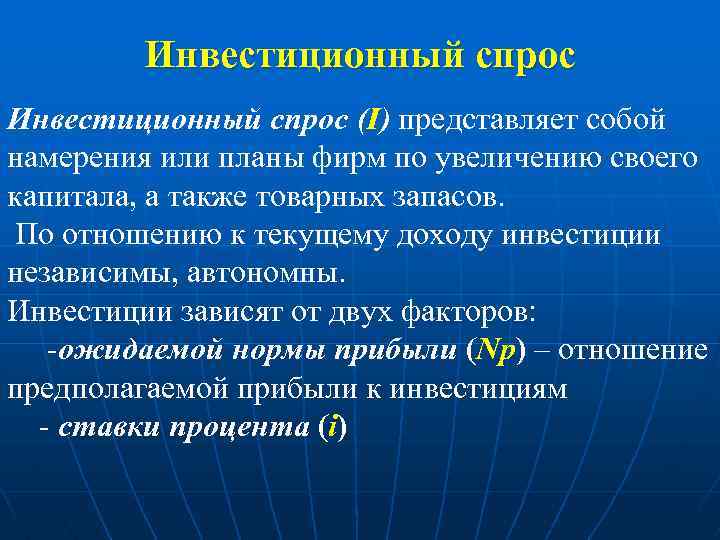 Инвестиционный спрос

Инвестиционный спрос (I) представляет собой намерения или планы фирм по увеличению своего капитала, а также товарных запасов.

По отношению к текущему доходу инвестиции независимы, автономны.

Инвестиции зависят от двух факторов:

-ожидаемой нормы прибыли (Np) – отношение предполагаемой прибыли к инвестициям

- ставки процента (i)